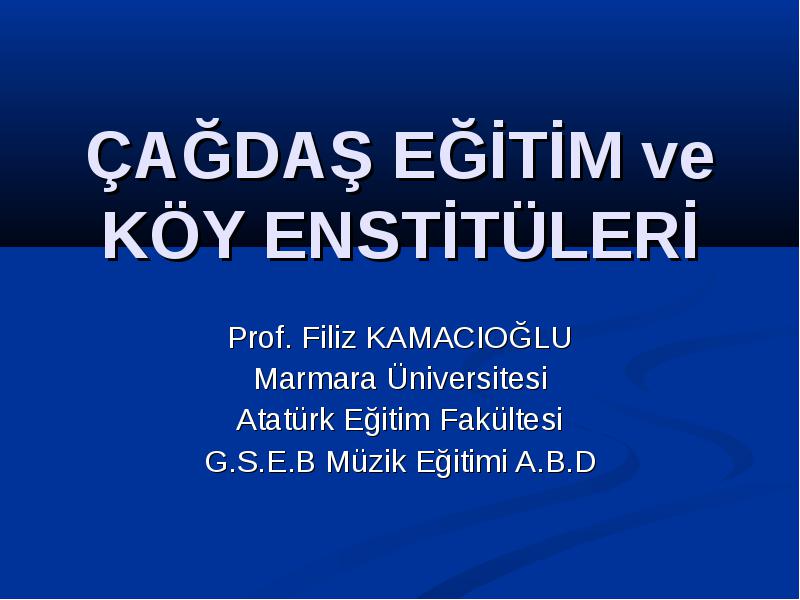 ÇAĞDAŞ EĞİTİM ve KÖY ENSTİTÜLERİ

Prof. Filiz KAMACIOĞLU
Marmara Üniversitesi
Atatürk Eğitim Fakültesi
G.S.E.B Müzik Eğitimi A.B.D